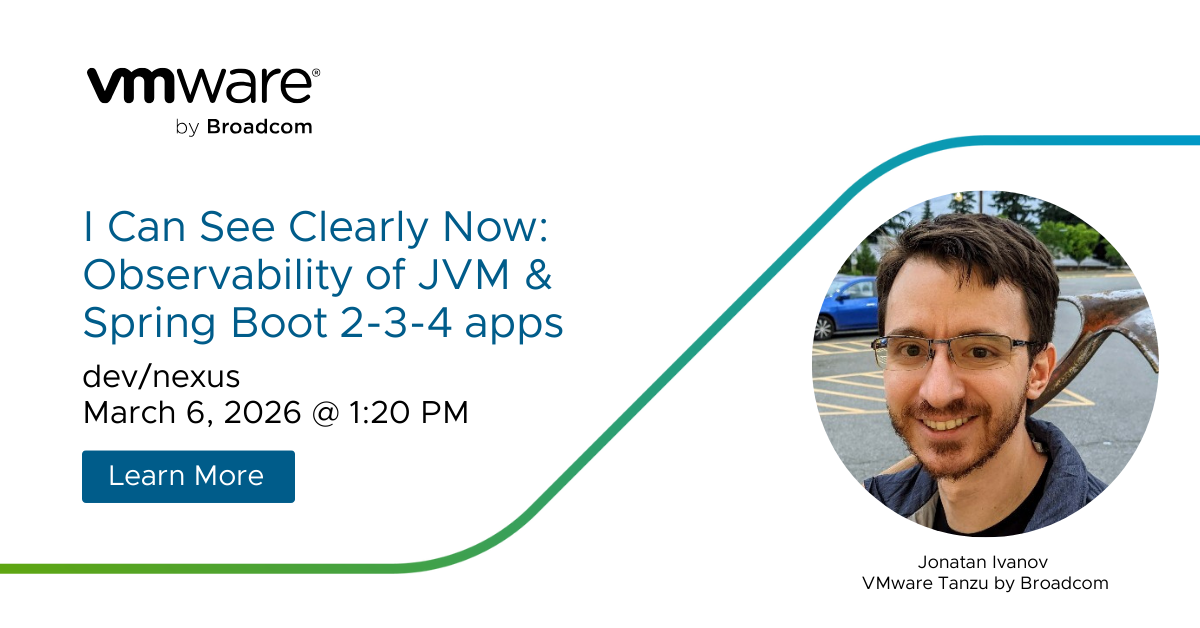 vmware®
by Broadcom

I Can See Clearly Now: Observability of JVM & Spring Boot 2-3-4 apps

dev/nexus
March 6, 2026 @ 1:20 PM

Learn More

Jonatan Ivanov
VMware Tanzu by Broadcom